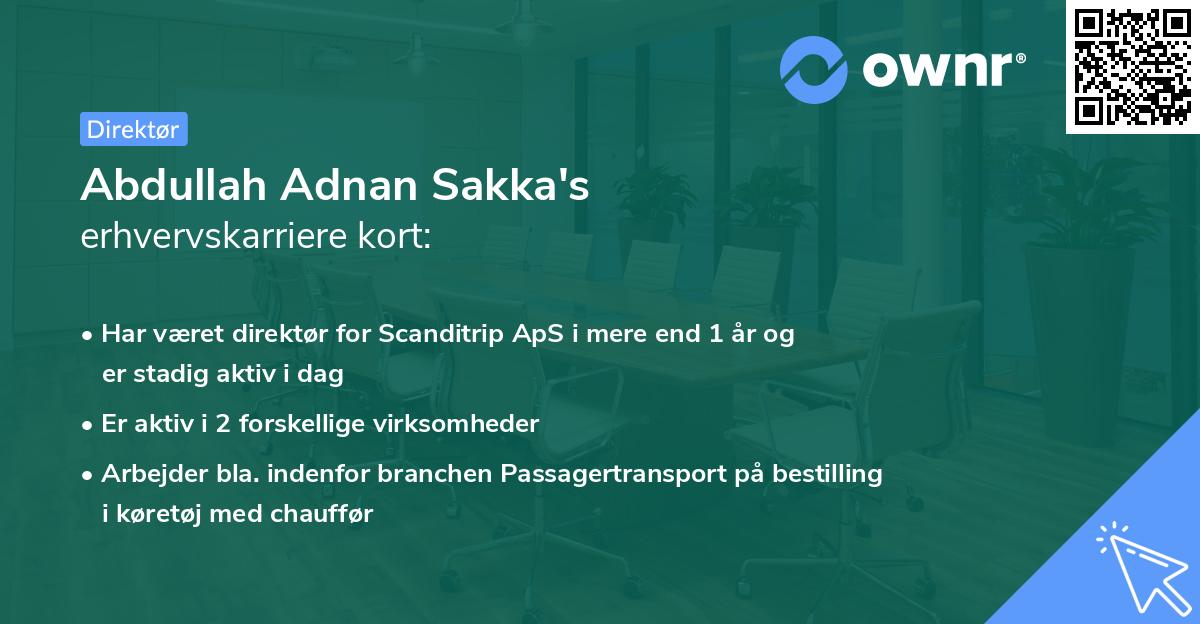 ownr®

Direktør

Abdullah Adnan Sakka's erhvervskarriere kort:

• Har været direktør for Scanditrip ApS i mere end 1 år og er stadig aktiv i dag

• Er aktiv i 2 forskellige virksomheder

• Arbejder bla. indenfor branchen Passagertransport på bestilling i køretøj med chauffør